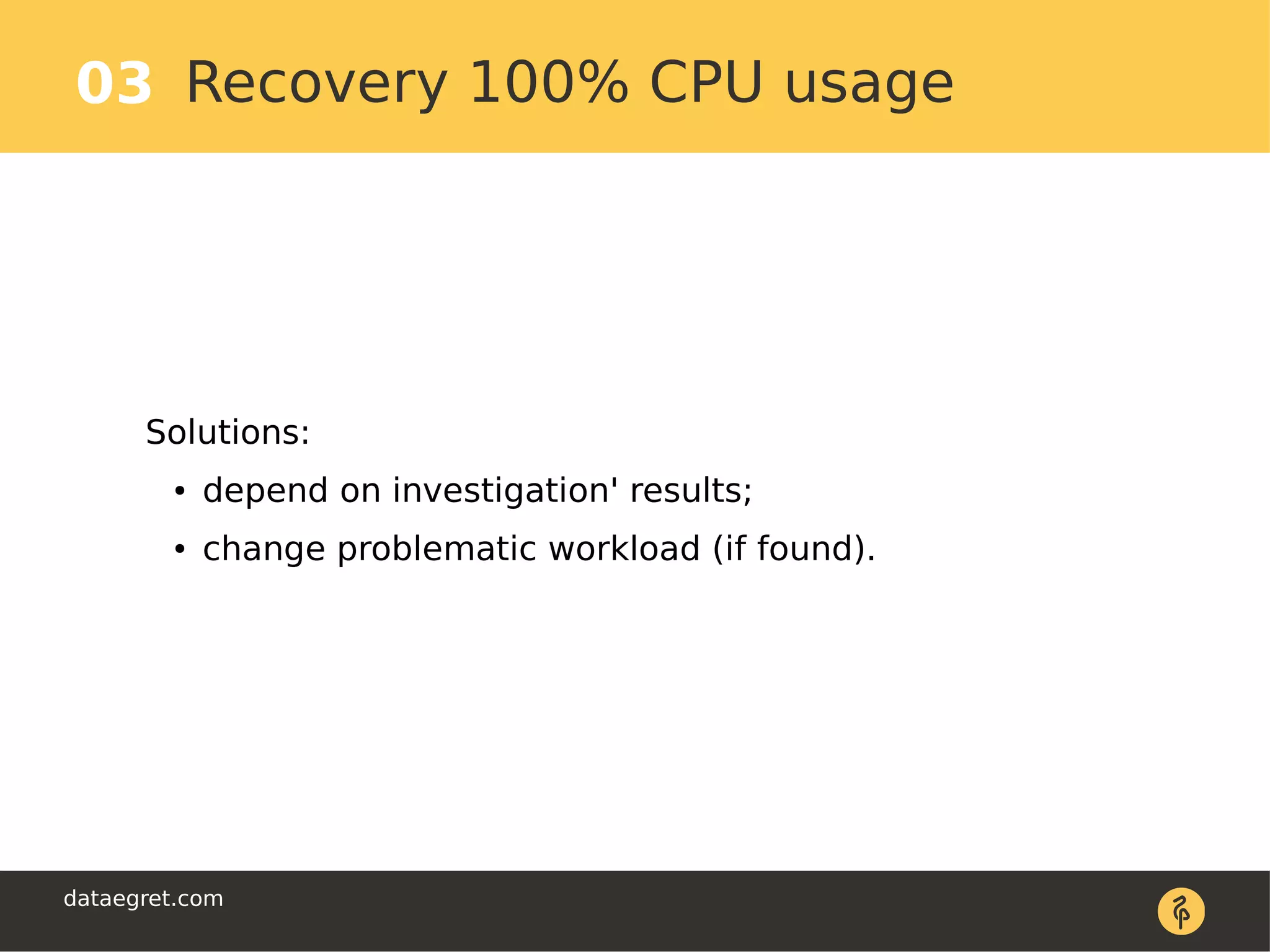 03 Recovery 100% CPU usage

Solutions:

• depend on investigation' results;
• change problematic workload (if found).

dataegret.com